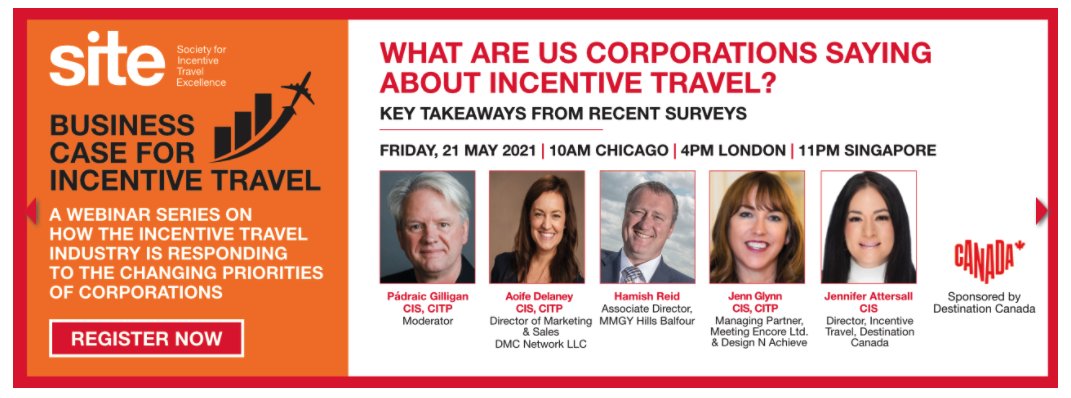 site Society for Incentive Travel Excellence

BUSINESS CASE FOR INCENTIVE TRAVEL

A WEBINAR SERIES ON HOW THE INCENTIVE TRAVEL INDUSTRY IS RESPONDING TO THE CHANGING PRIORITIES OF CORPORATIONS

REGISTER NOW

WHAT ARE US CORPORATIONS SAYING ABOUT INCENTIVE TRAVEL?

KEY TAKEAWAYS FROM RECENT SURVEYS

FRIDAY, 21 MAY 2021 | 10AM CHICAGO | 4PM LONDON | 11PM SINGAPORE

Pádraic Gilligan CIS, CITP Moderator

Aoife Delaney CIS, CITP Director of Marketing & Sales DMC Network LLC

Hamish Reid Associate Director, MMGY Hills Balfour

Jenn Glynn CIS, CITP Managing Partner, Meeting Encore Ltd. & Design N Achieve

Jennifer Attersall CIS Director, Incentive Travel, Destination Canada

CANADA

Sponsored by Destination Canada